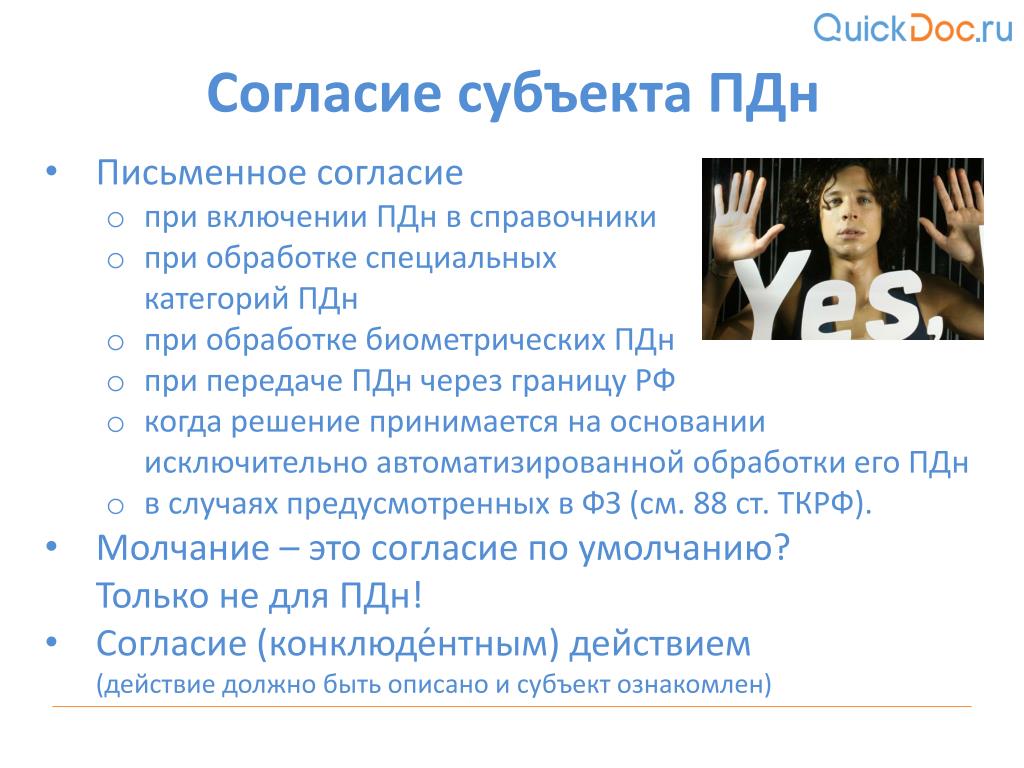 QuickDoc.ru

Согласие субъекта ПДн

• Письменное согласие
  o при включении ПДн в справочники
  o при обработке специальных категорий ПДн
  o при обработке биометрических ПДн
  o при передаче ПДн через границу РФ
  o когда решение принимается на основании исключительно автоматизированной обработки его ПДн
  o в случаях предусмотренных в ФЗ (см. 88 ст. ТКРФ).
• Молчание – это согласие по умолчанию? Только не для ПДн!
• Согласие (конклюде́нтным) действием (действие должно быть описано и субъект ознакомлен)

Yes,